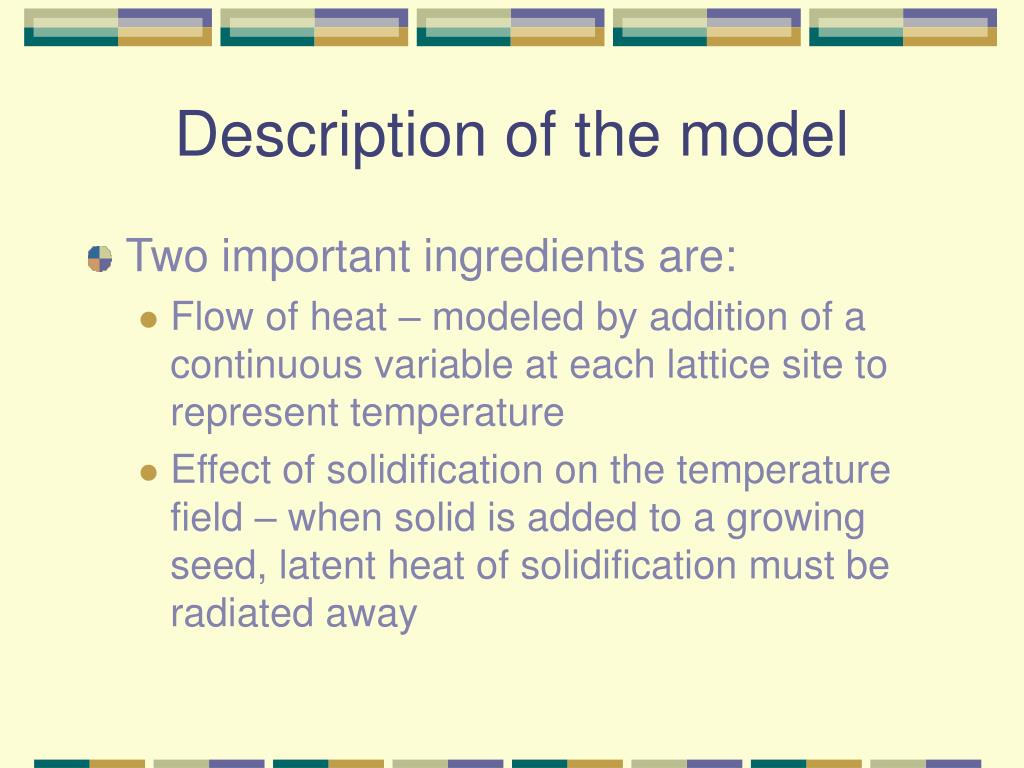 Description of the model

Two important ingredients are:

Flow of heat – modeled by addition of a continuous variable at each lattice site to represent temperature

Effect of solidification on the temperature field – when solid is added to a growing seed, latent heat of solidification must be radiated away